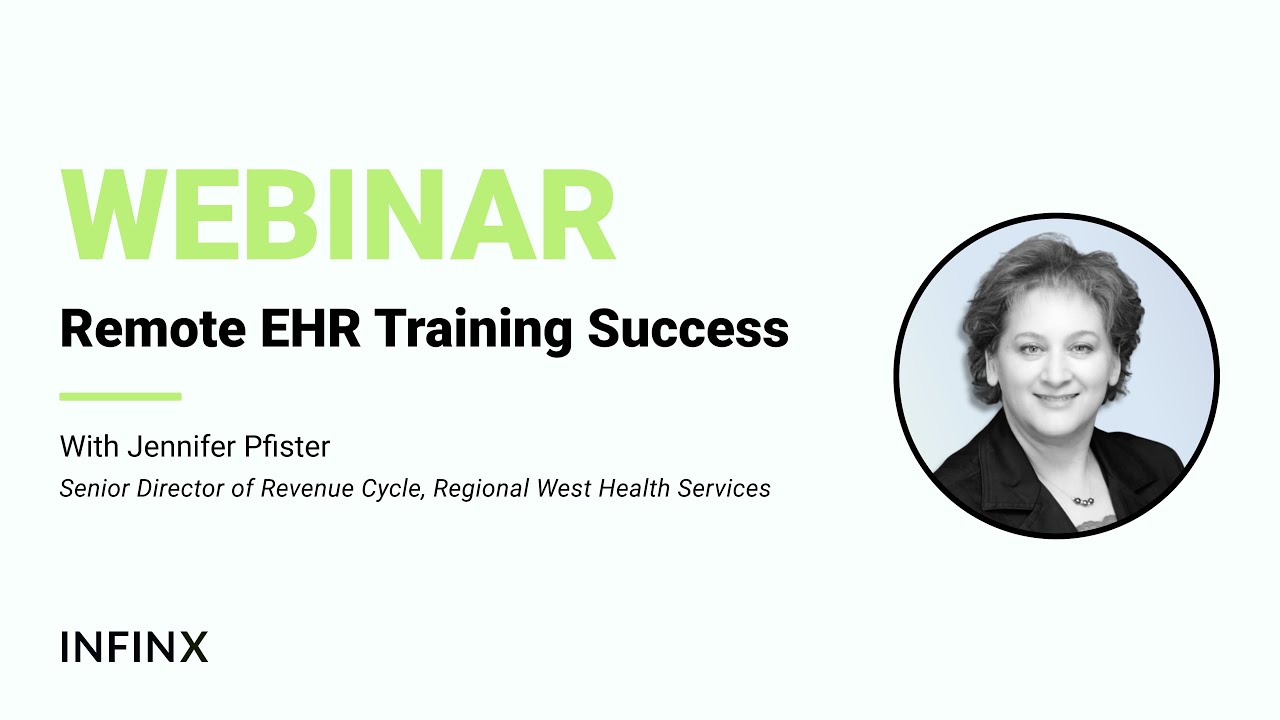 WEBINAR

Remote EHR Training Success

With Jennifer Pfister

Senior Director of Revenue Cycle, Regional West Health Services

INFINX